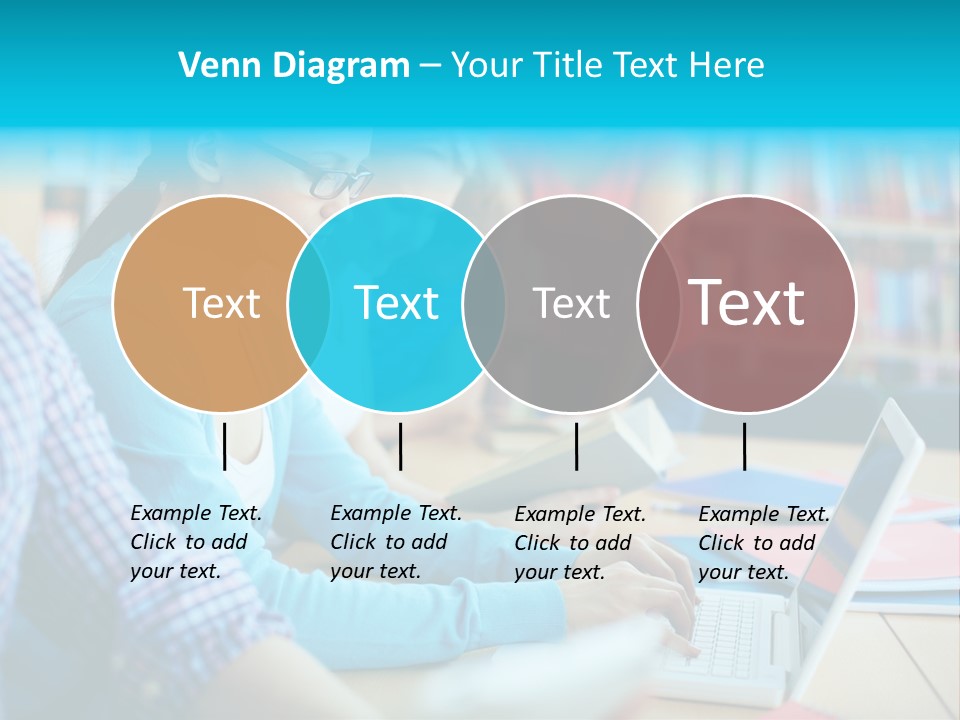 Venn Diagram – Your Title Text Here

Text

Text

Text

Text

Example Text. Click to add your text.

Example Text. Click to add your text.

Example Text. Click to add your text.

Example Text. Click to add your text.